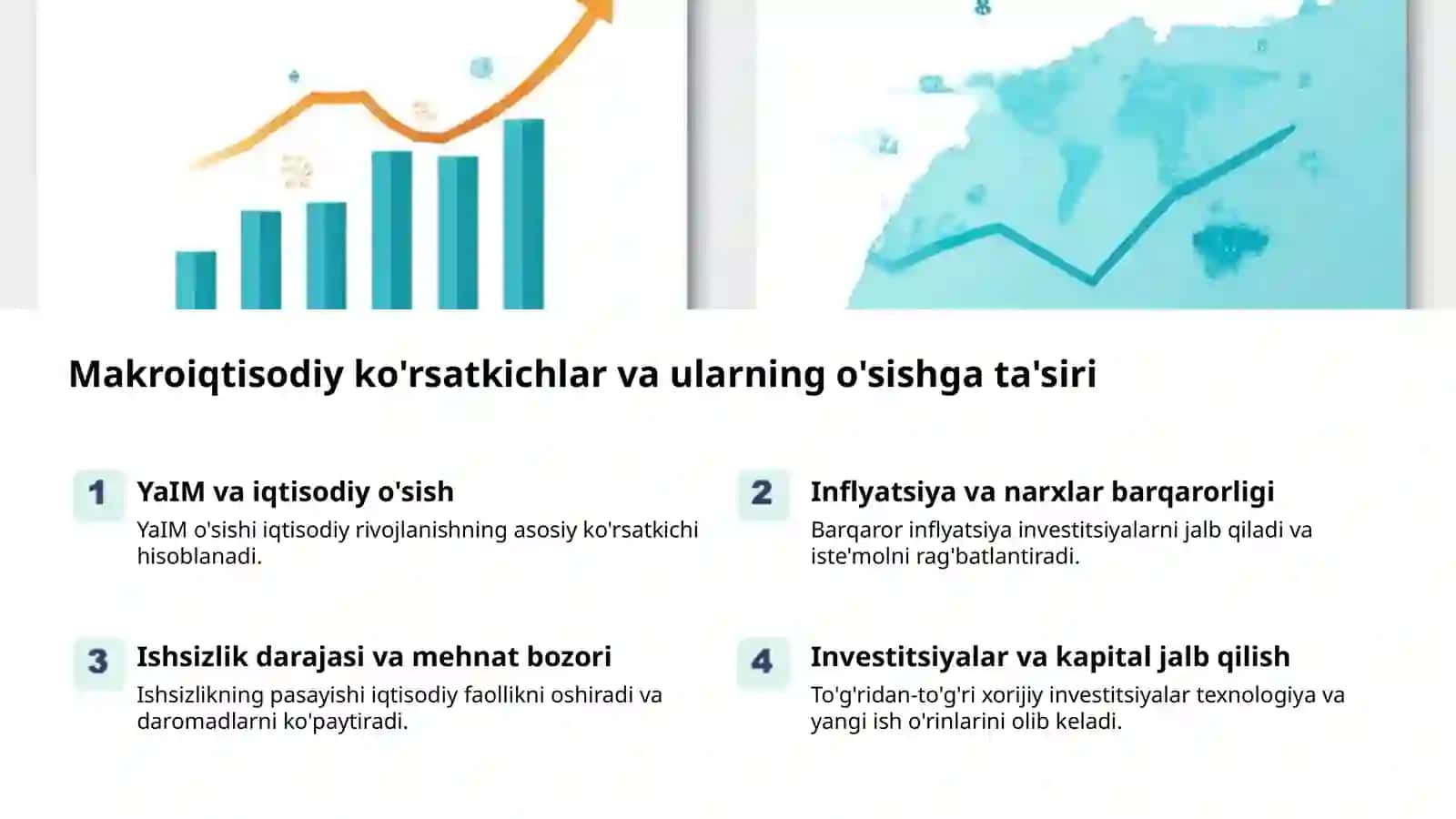 Makroiqtisodiy ko'rsatkichlar va ularning o'sishga ta'siri

1 YaIM va iqtisodiy o'sish
YaIM o'sishi iqtisodiy rivojlanishning asosiy ko'rsatkichi hisoblanadi.

2 Inflyatsiya va narxlar barqarorligi
Barqaror inflyatsiya investitsiyalarni jalb qiladi va iste'molni rag'batlantiradi.

3 Ishsizlik darajasi va mehnat bozori
Ishsizlikning pasayishi iqtisodiy faollikni oshiradi va daromadlarni ko'paytiradi.

4 Investitsiyalar va kapital jalb qilish
To'g'ridan-to'g'ri xorijiy investitsiyalar texnologiya va yangi ish o'rinlarini olib keladi.